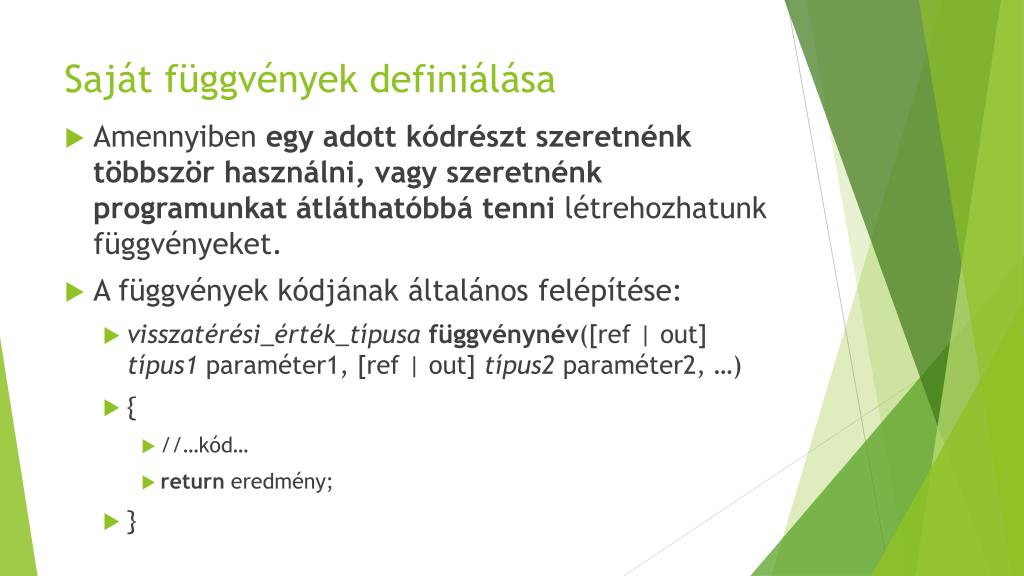 Saját függvények definiálása

Amennyiben egy adott kódrészt szeretnénk többször használni, vagy szeretnénk programunkat átláthatóbbá tenni létrehozhatunk függvényeket.

A függvények kódjának általános felépítése:

visszatérési_érték_típusa függvénynév([ref | out] típus1 paraméter1, [ref | out] típus2 paraméter2, …)

{

//…kód…

return eredmény;

}